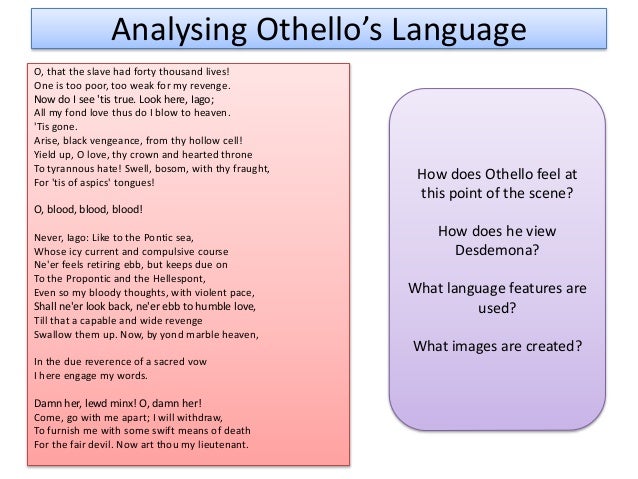 Analysing Othello's Language

O, that the slave had forty thousand lives!
One is too poor, too weak for my revenge.
Now do I see 'tis true. Look here, Iago;
All my fond love thus do I blow to heaven.
'Tis gone.
Arise, black vengeance, from thy hollow cell!
Yield up, O love, thy crown and hearted throne
To tyrannous hate! Swell, bosom, with thy fraught,
For 'tis of aspics' tongues!

O, blood, blood, blood!

Never, Iago: Like to the Pontic sea,
Whose icy current and compulsive course
Ne'er feels retiring ebb, but keeps due on
To the Propontic and the Hellespont,
Even so my bloody thoughts, with violent pace,
Shall ne'er look back, ne'er ebb to humble love,
Till that a capable and wide revenge
Swallow them up. Now, by yond marble heaven,

In the due reverence of a sacred vow
I here engage my words.

Damn her, lewd minx! O, damn her!
Come, go with me apart; I will withdraw,
To furnish me with some swift means of death
For the fair devil. Now art thou my lieutenant.

How does Othello feel at this point of the scene?

How does he view Desdemona?

What language features are used?

What images are created?